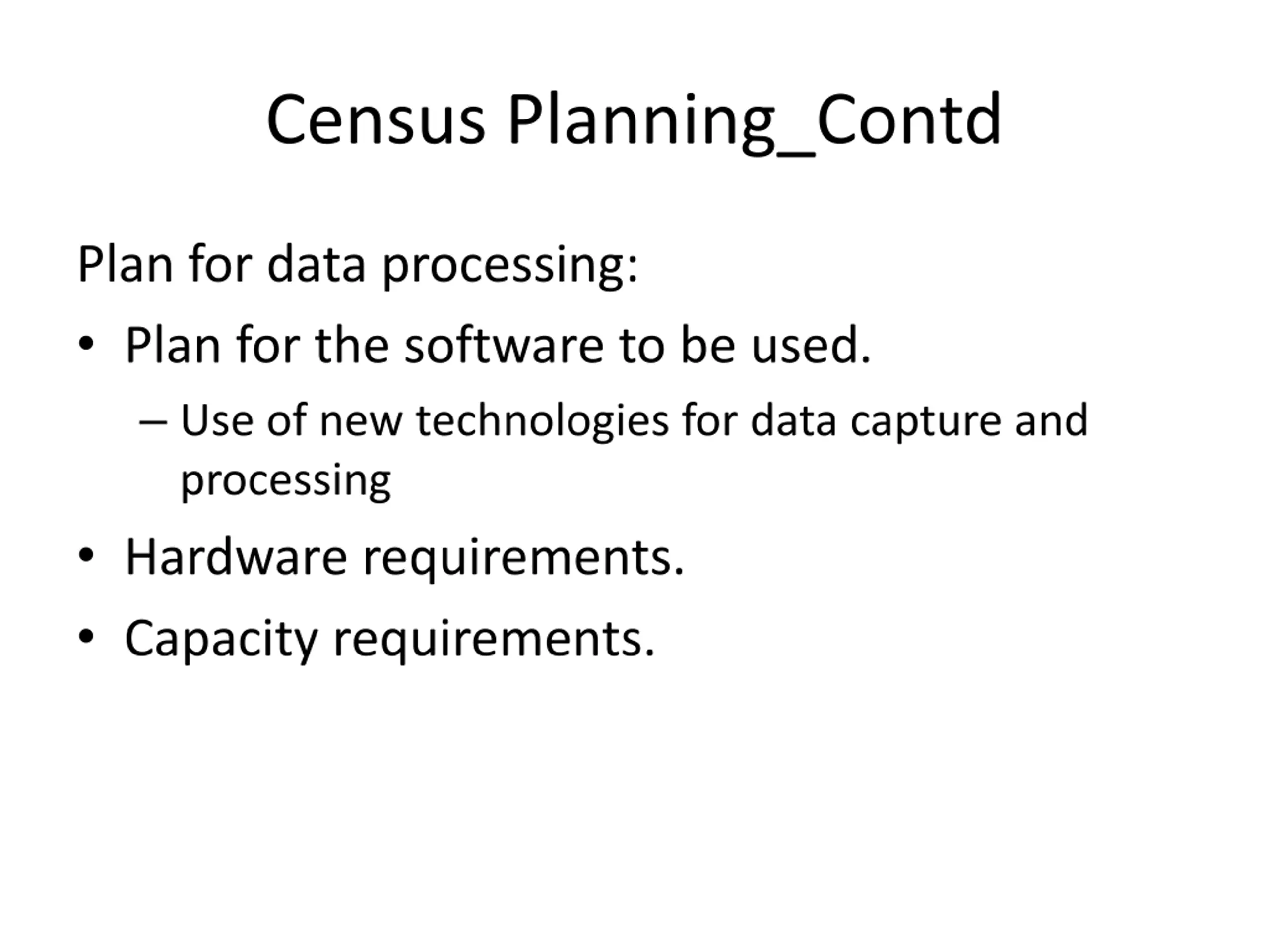 Census Planning_Contd

Plan for data processing:

• Plan for the software to be used.

– Use of new technologies for data capture and processing

• Hardware requirements.

• Capacity requirements.